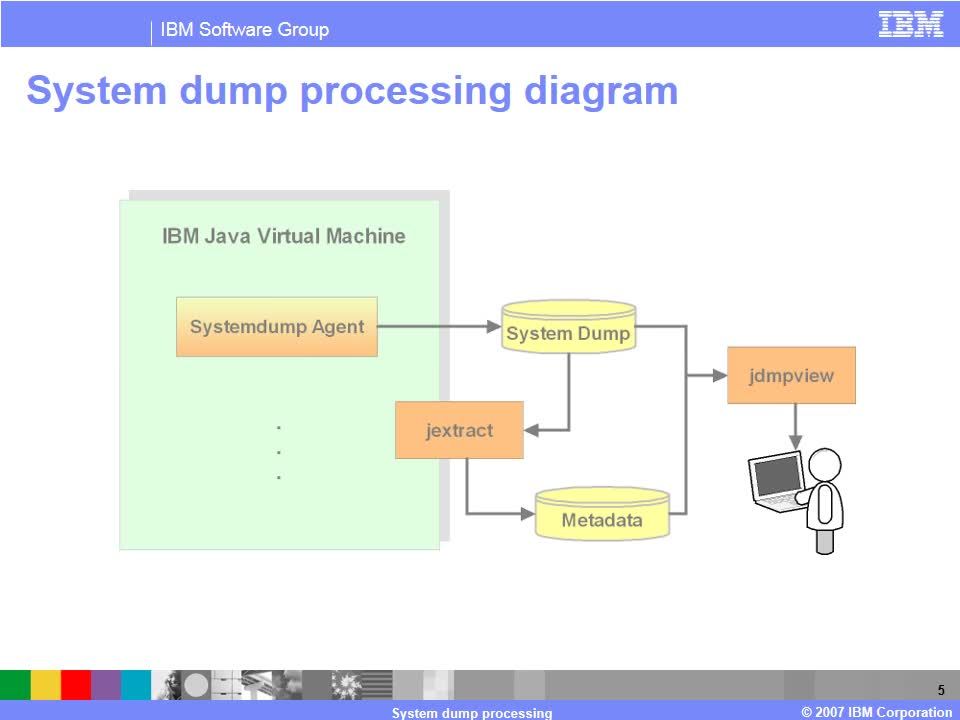 IBM Software Group

IBM

System dump processing diagram

IBM Java Virtual Machine

Systemdump Agent

.
.
.

System Dump

jextract

Metadata

jdmpview

5

System dump processing

© 2007 IBM Corporation